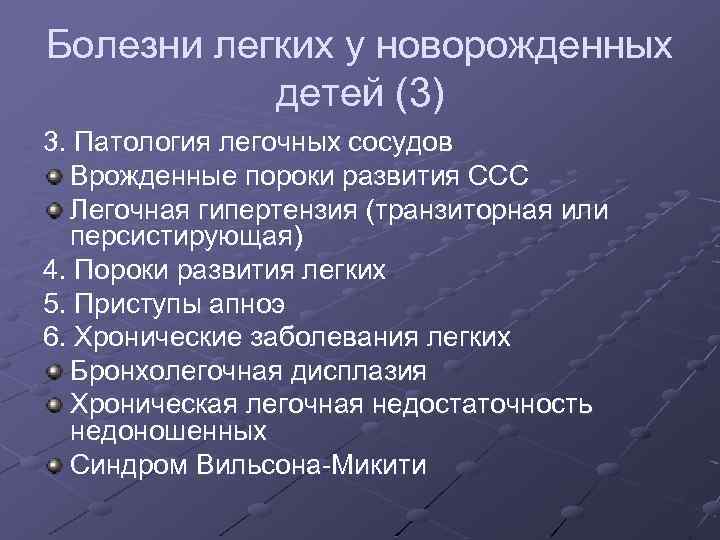 Болезни легких у новорожденных детей (3)

3. Патология легочных сосудов

Врожденные пороки развития ССС

Легочная гипертензия (транзиторная или персистирующая)

4. Пороки развития легких

5. Приступы апноэ

6. Хронические заболевания легких

Бронхолегочная дисплазия

Хроническая легочная недостаточность недоношенных

Синдром Вильсона-Микити